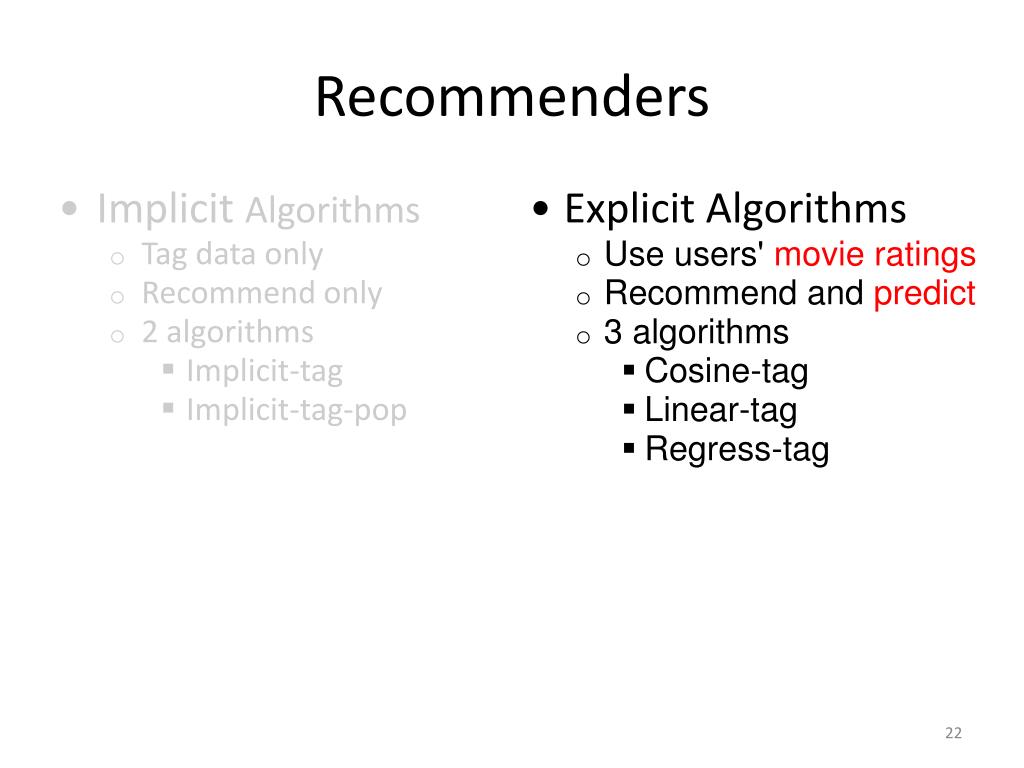 Recommenders

• Implicit Algorithms
  o Tag data only
  o Recommend only
  o 2 algorithms
    ▪ Implicit-tag
    ▪ Implicit-tag-pop

• Explicit Algorithms
  o Use users' movie ratings
  o Recommend and predict
  o 3 algorithms
    ▪ Cosine-tag
    ▪ Linear-tag
    ▪ Regress-tag

22